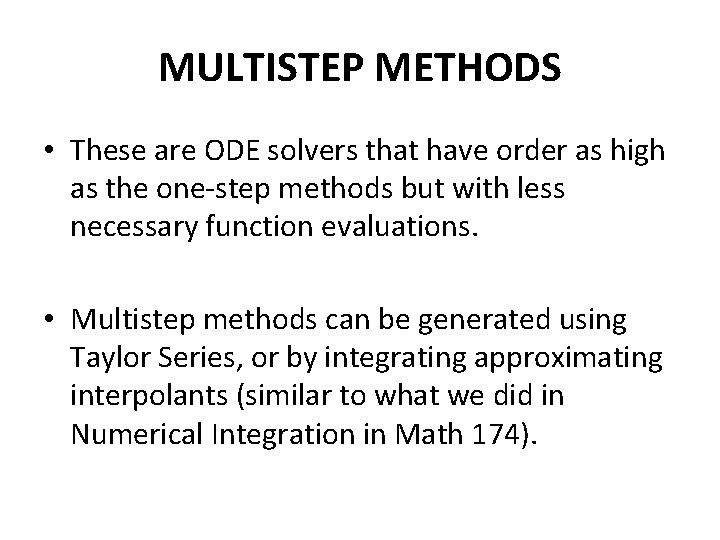 MULTISTEP METHODS

• These are ODE solvers that have order as high as the one-step methods but with less necessary function evaluations.

• Multistep methods can be generated using Taylor Series, or by integrating approximating interpolants (similar to what we did in Numerical Integration in Math 174).